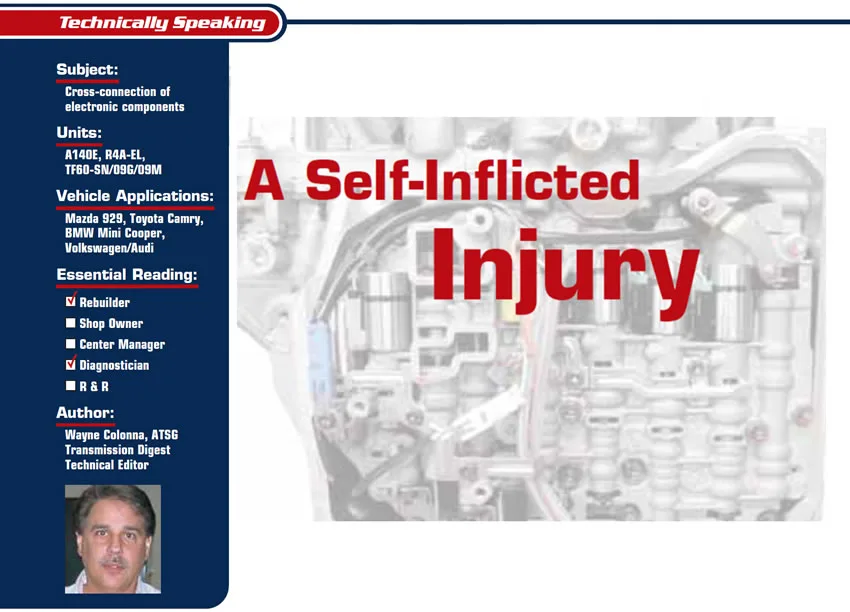 Technically Speaking

Subject:
Cross-connection of electronic components

Units:
A140E, R4A-EL, TF60-SN/09G/09M

Vehicle Applications:
Mazda 929, Toyota Camry, BMW Mini Cooper, Volkswagen/Audi

Essential Reading:
☑ Rebuilder
☐ Shop Owner
☐ Center Manager
☑ Diagnostician
☐ R & R

Author:
Wayne Colonna, ATSG
Transmission Digest
Technical Editor

A Self-Inflicted Injury